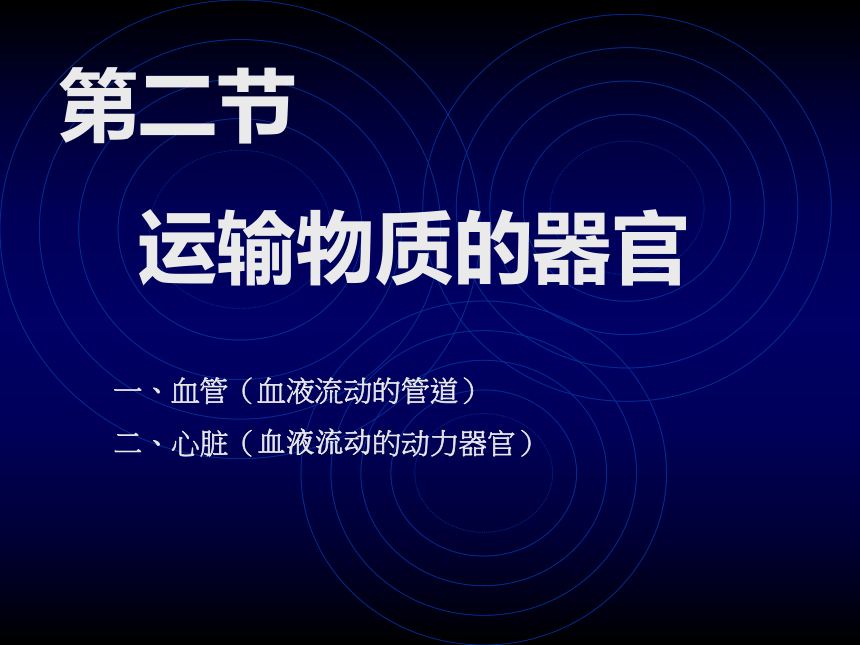 第二节

运输物质的器官

一、血管（血液流动的管道）

二、心脏（血液流动的动力器官）